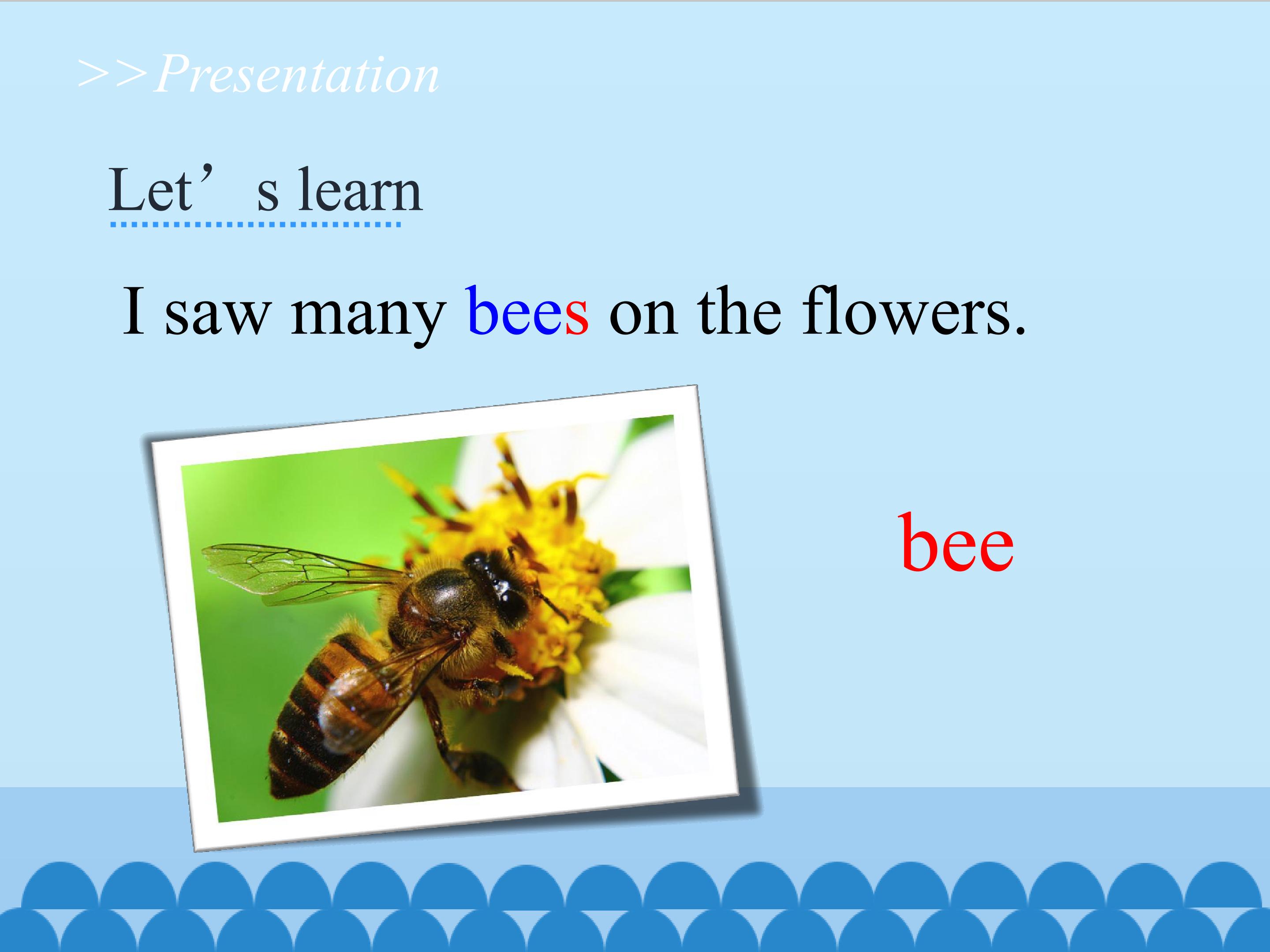 >>Presentation

Let’s learn

I saw many bees on the flowers.

bee